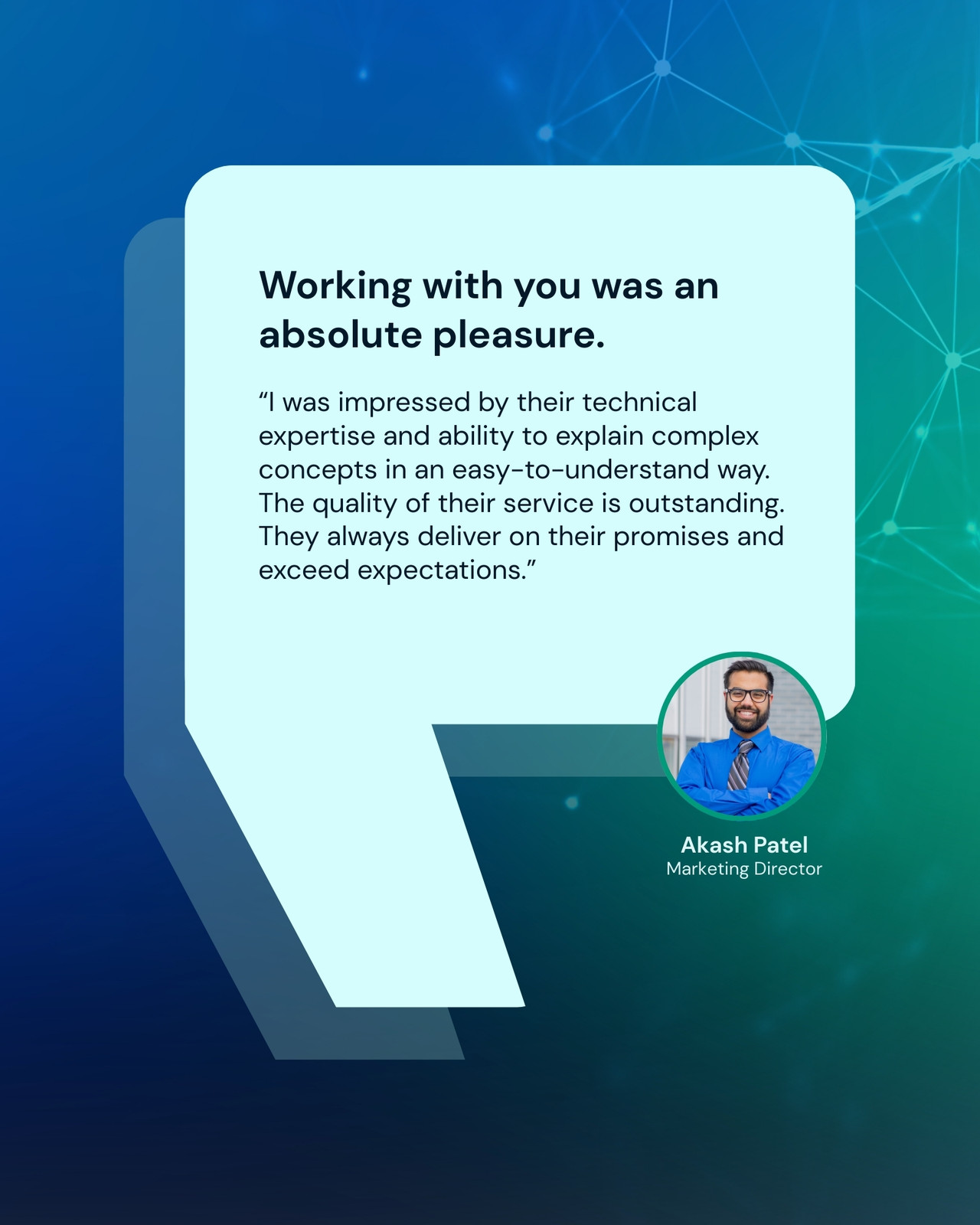 Working with you was an absolute pleasure.

“I was impressed by their technical expertise and ability to explain complex concepts in an easy-to-understand way. The quality of their service is outstanding. They always deliver on their promises and exceed expectations.”

Akash Patel
Marketing Director